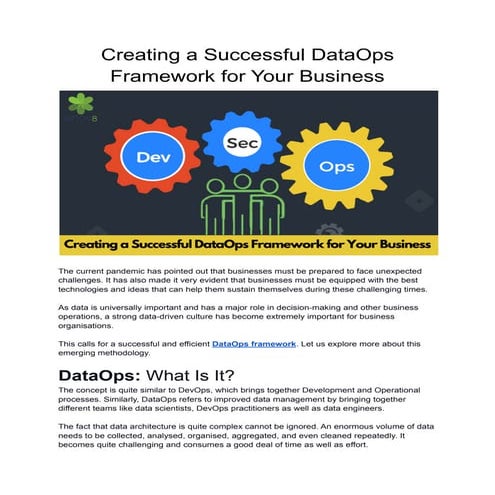 Creating a Successful DataOps Framework for Your Business

B

Dev

Sec

Ops

Creating a Successful DataOps Framework for Your Business

The current pandemic has pointed out that businesses must be prepared to face unexpected challenges. It has also made it very evident that businesses must be equipped with the best technologies and ideas that can help them sustain themselves during these challenging times.

As data is universally important and has a major role in decision-making and other business operations, a strong data-driven culture has become extremely important for business organisations.

This calls for a successful and efficient DataOps framework. Let us explore more about this emerging methodology.

DataOps: What Is It?

The concept is quite similar to DevOps, which brings together Development and Operational processes. Similarly, DataOps refers to improved data management by bringing together different teams like data scientists, DevOps practitioners as well as data engineers.

The fact that data architecture is quite complex cannot be ignored. An enormous volume of data needs to be collected, analysed, organised, aggregated, and even cleaned repeatedly. It becomes quite challenging and consumes a good deal of time as well as effort.